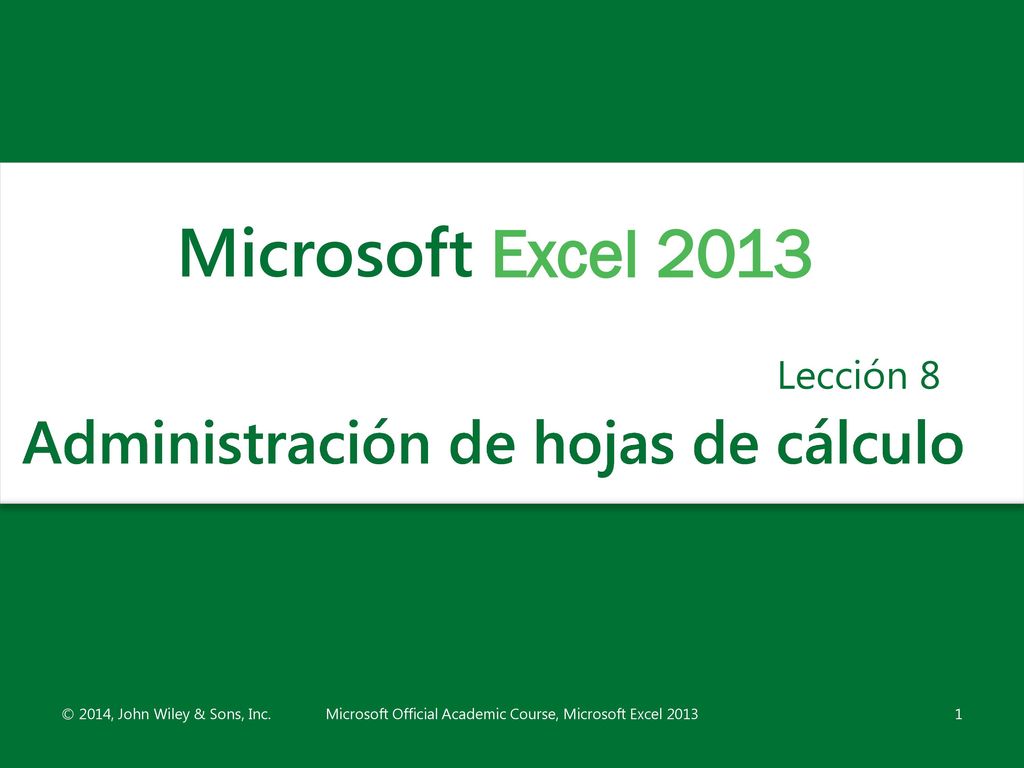 Microsoft Excel 2013

Lección 8

Administración de hojas de cálculo

© 2014, John Wiley & Sons, Inc.

Microsoft Official Academic Course, Microsoft Excel 2013

1